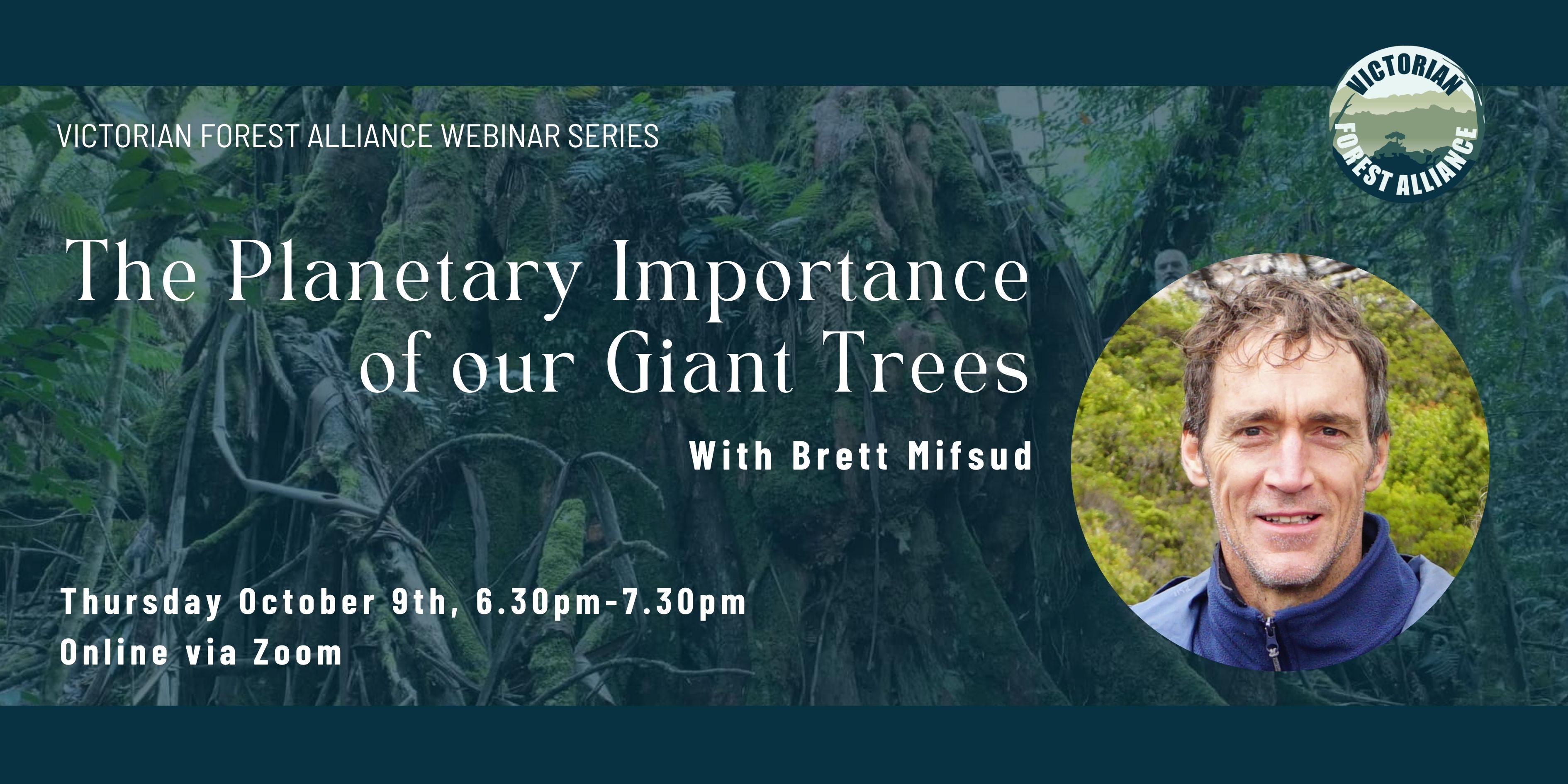 VICTORIAN FOREST ALLIANCE WEBINAR SERIES

VICTORIAN FOREST ALLIANCE

The Planetary Importance of our Giant Trees

With Brett Mifsud

Thursday October 9th, 6.30pm-7.30pm
Online via Zoom